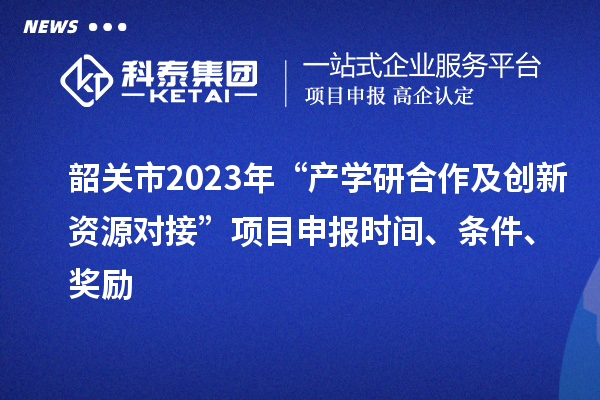 NEWS

科泰集团
KETAI

一站式企业服务平台
项目申报 高企认定

韶关市2023年“产学研合作及创新资源对接”项目申报时间、条件、奖励